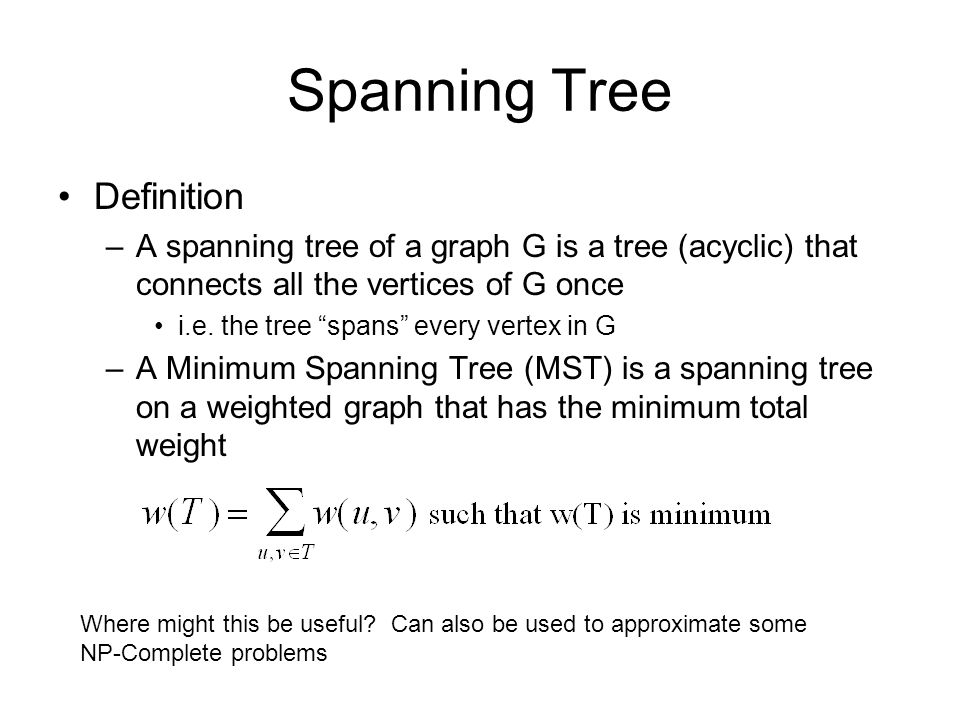 Spanning Tree

• Definition

– A spanning tree of a graph G is a tree (acyclic) that connects all the vertices of G once

• i.e. the tree “spans” every vertex in G

– A Minimum Spanning Tree (MST) is a spanning tree on a weighted graph that has the minimum total weight

$w(T) = \sum_{u,v \in T} w(u,v)$ such that w(T) is minimum

Where might this be useful? Can also be used to approximate some NP-Complete problems